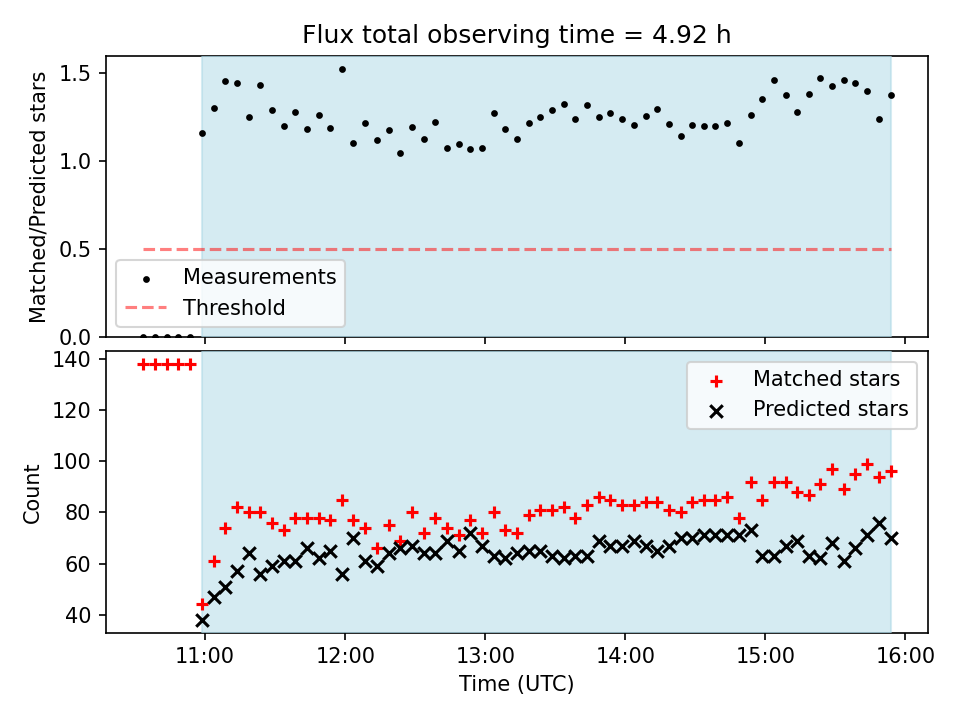 Flux total observing time = 4.92 h

Matched/Predicted stars

1.5
1.0
0.5
0.0

Measurements
Threshold

Count

140
120
100
80
60
40

Matched stars
Predicted stars

11:00 12:00 13:00 14:00 15:00 16:00

Time (UTC)